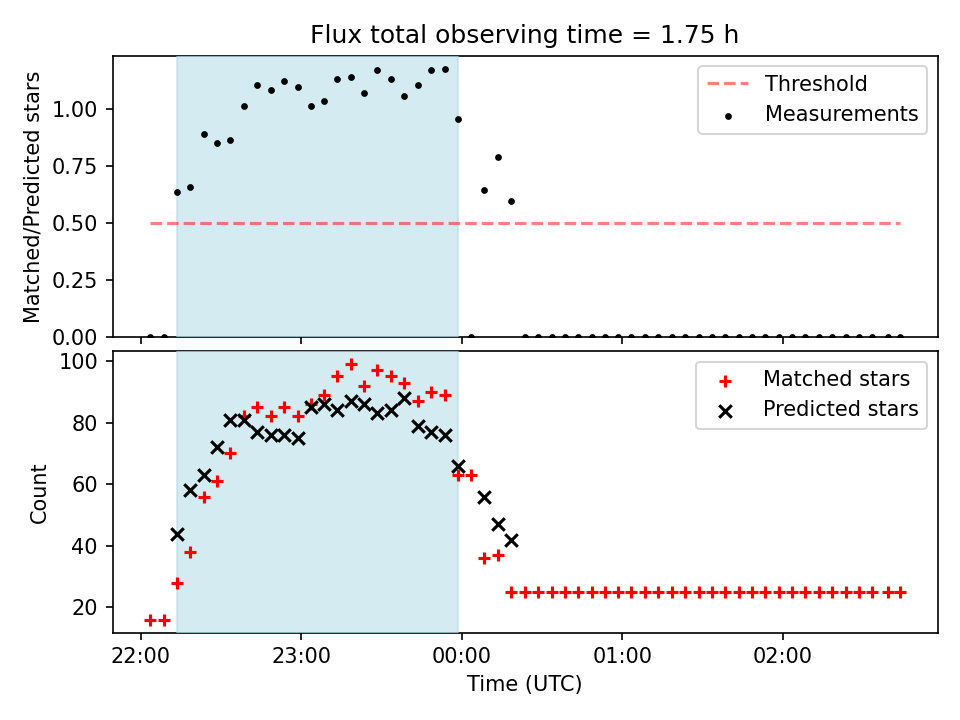 Flux total observing time = 1.75 h

Matched/Predicted stars

1.00
0.75
0.50
0.25
0.00

Threshold
Measurements

Count

100
80
60
40
20

Matched stars
Predicted stars

22:00
23:00
00:00
01:00
02:00

Time (UTC)